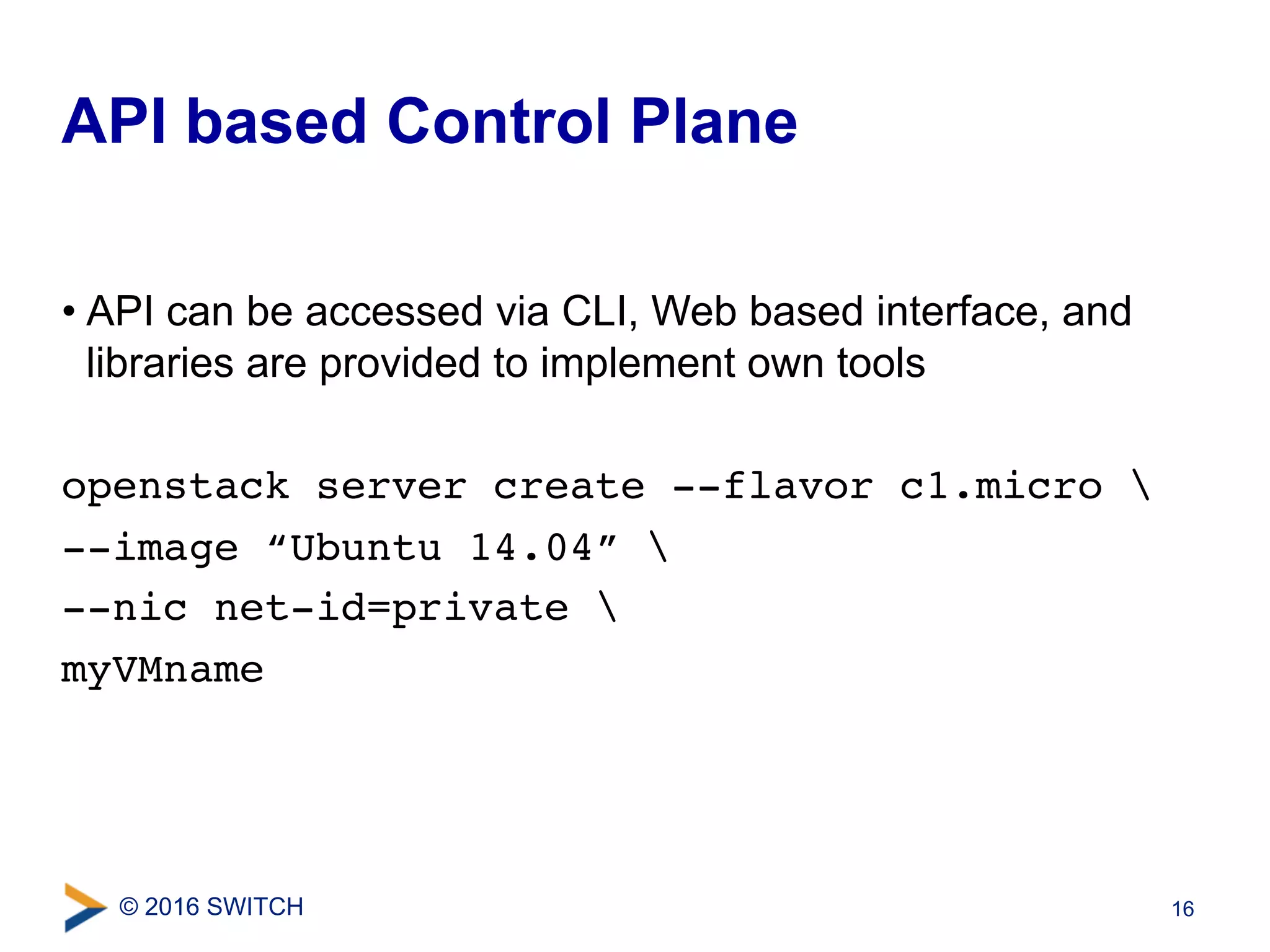 API based Control Plane

• API can be accessed via CLI, Web based interface, and libraries are provided to implement own tools

openstack server create --flavor c1.micro \
--image “Ubuntu 14.04” \
--nic net-id=private \
myVMname

© 2016 SWITCH

16